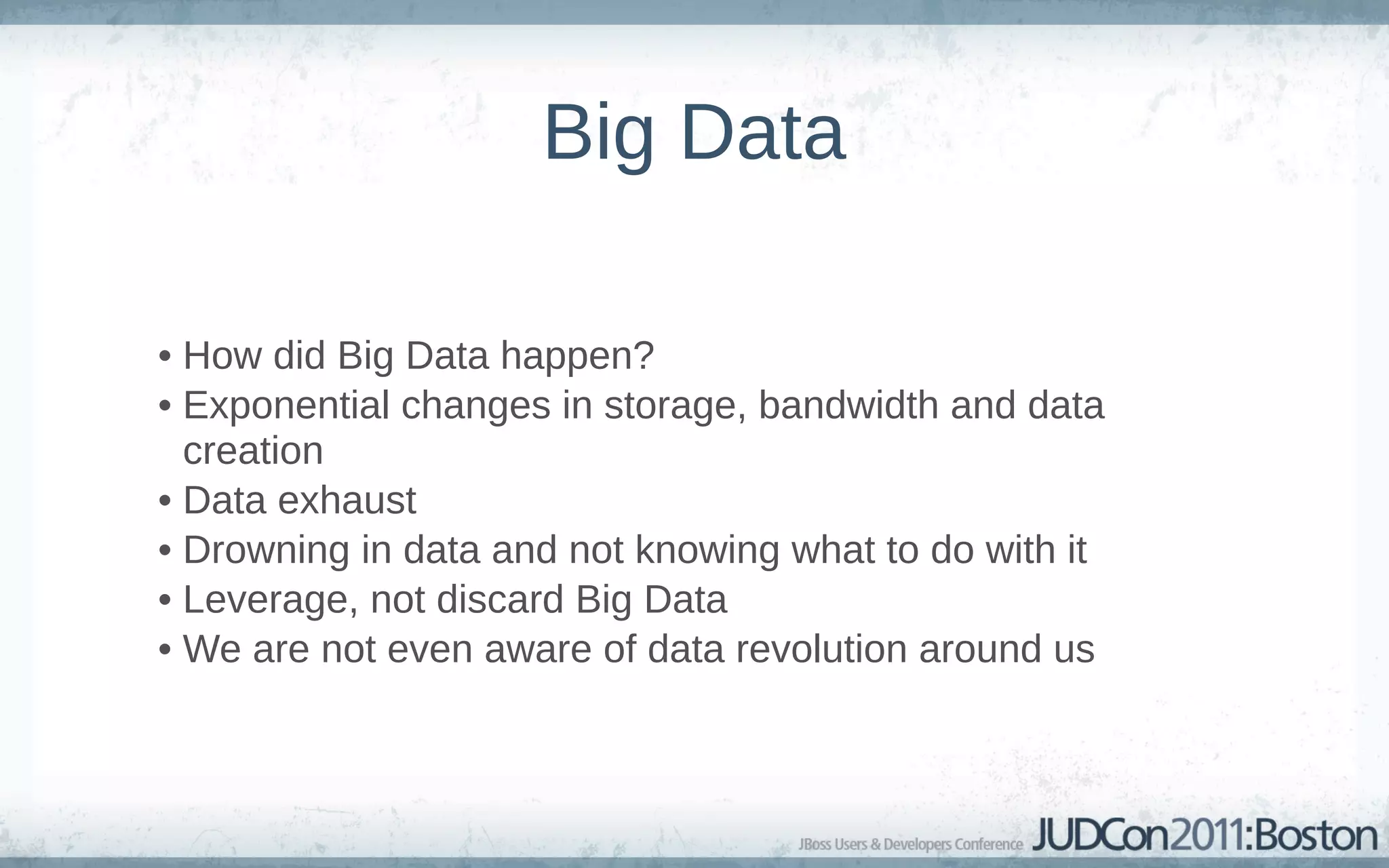 Big Data

• How did Big Data happen?
• Exponential changes in storage, bandwidth and data creation
• Data exhaust
• Drowning in data and not knowing what to do with it
• Leverage, not discard Big Data
• We are not even aware of data revolution around us

JBoss Users & Developers Conference JUDCon2011:Boston